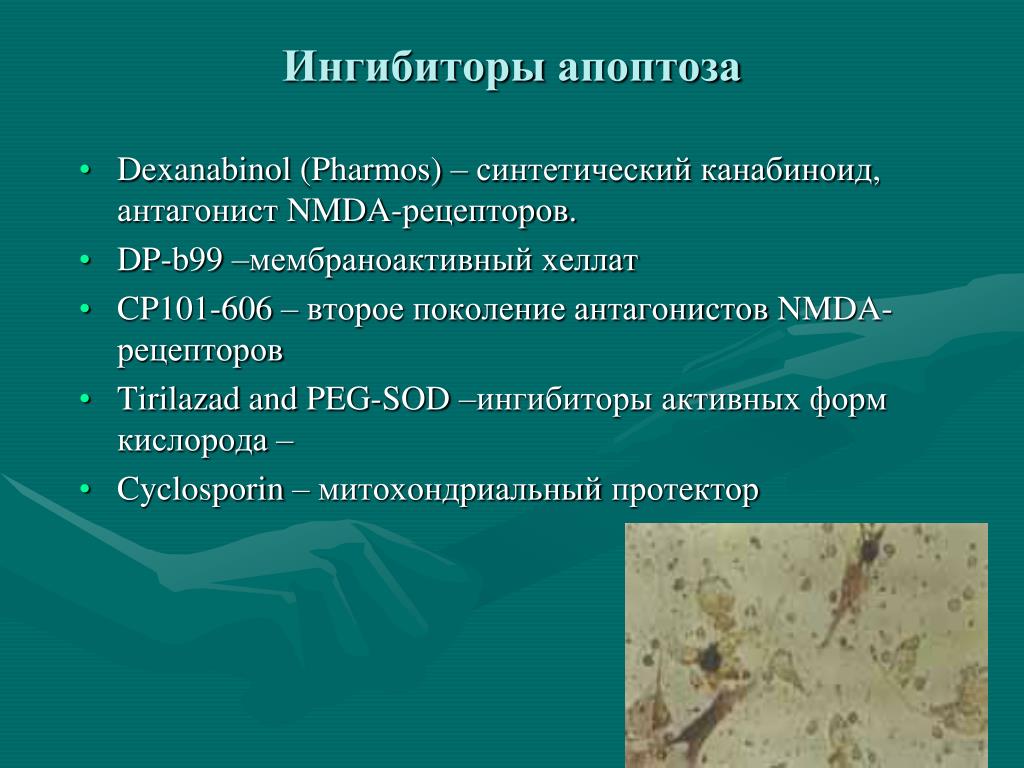 Ингибиторы апоптоза

• Dexanabinol (Pharmos) – синтетический канабиноид, антагонист NMDA-рецепторов.
• DP-b99 –мембраноактивный хеллат
• CP101-606 – второе поколение антагонистов NMDA-рецепторов
• Tirilazad and PEG-SOD –ингибиторы активных форм кислорода –
• Cyclosporin – митохондриальный протектор